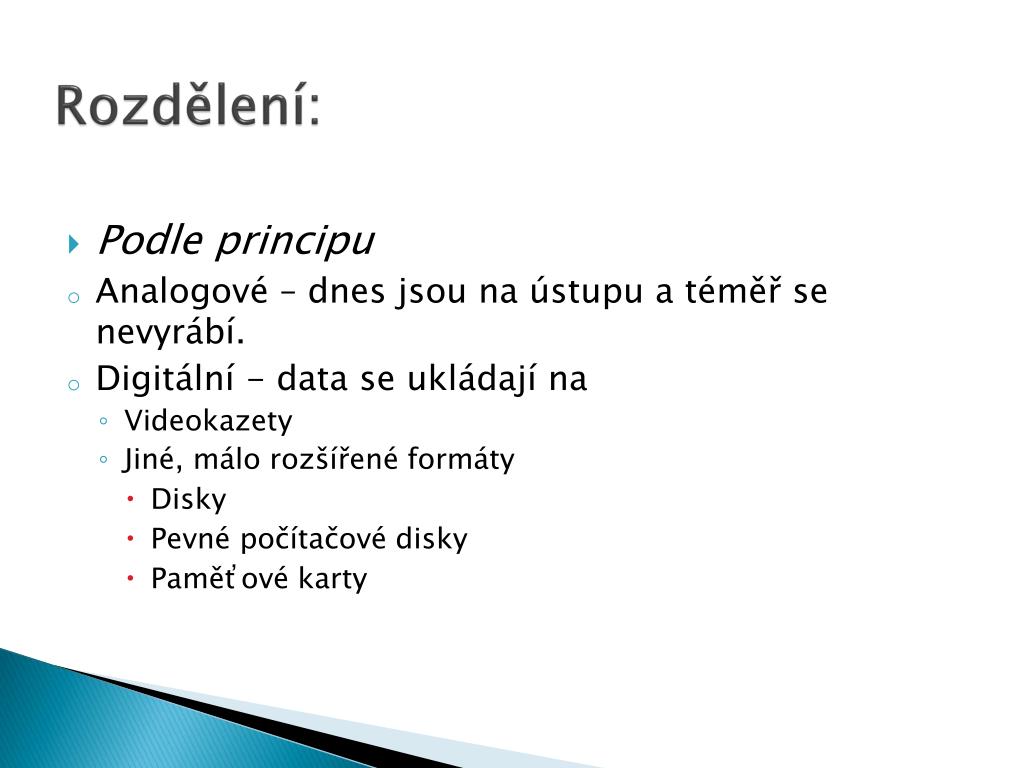 Rozdělení:

Podle principu

Analogové – dnes jsou na ústupu a téměř se nevyrábí.

Digitální - data se ukládají na

Videokazety

Jiné, málo rozšířené formáty

Disky

Pevné počítačové disky

Paměťové karty